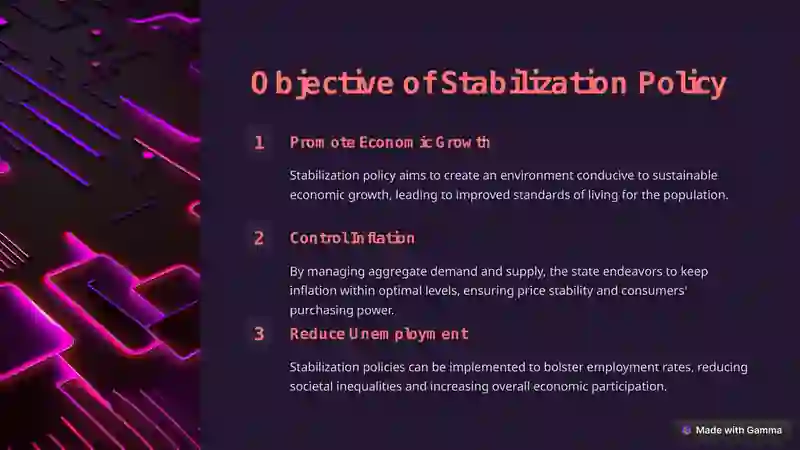 Objective of Stabilization Policy

1 Promote Economic Growth

Stabilization policy aims to create an environment conducive to sustainable economic growth, leading to improved standards of living for the population.

2 Control Inflation

By managing aggregate demand and supply, the state endeavors to keep inflation within optimal levels, ensuring price stability and consumers' purchasing power.

3 Reduce Unemployment

Stabilization policies can be implemented to bolster employment rates, reducing societal inequalities and increasing overall economic participation.

Made with Gamma